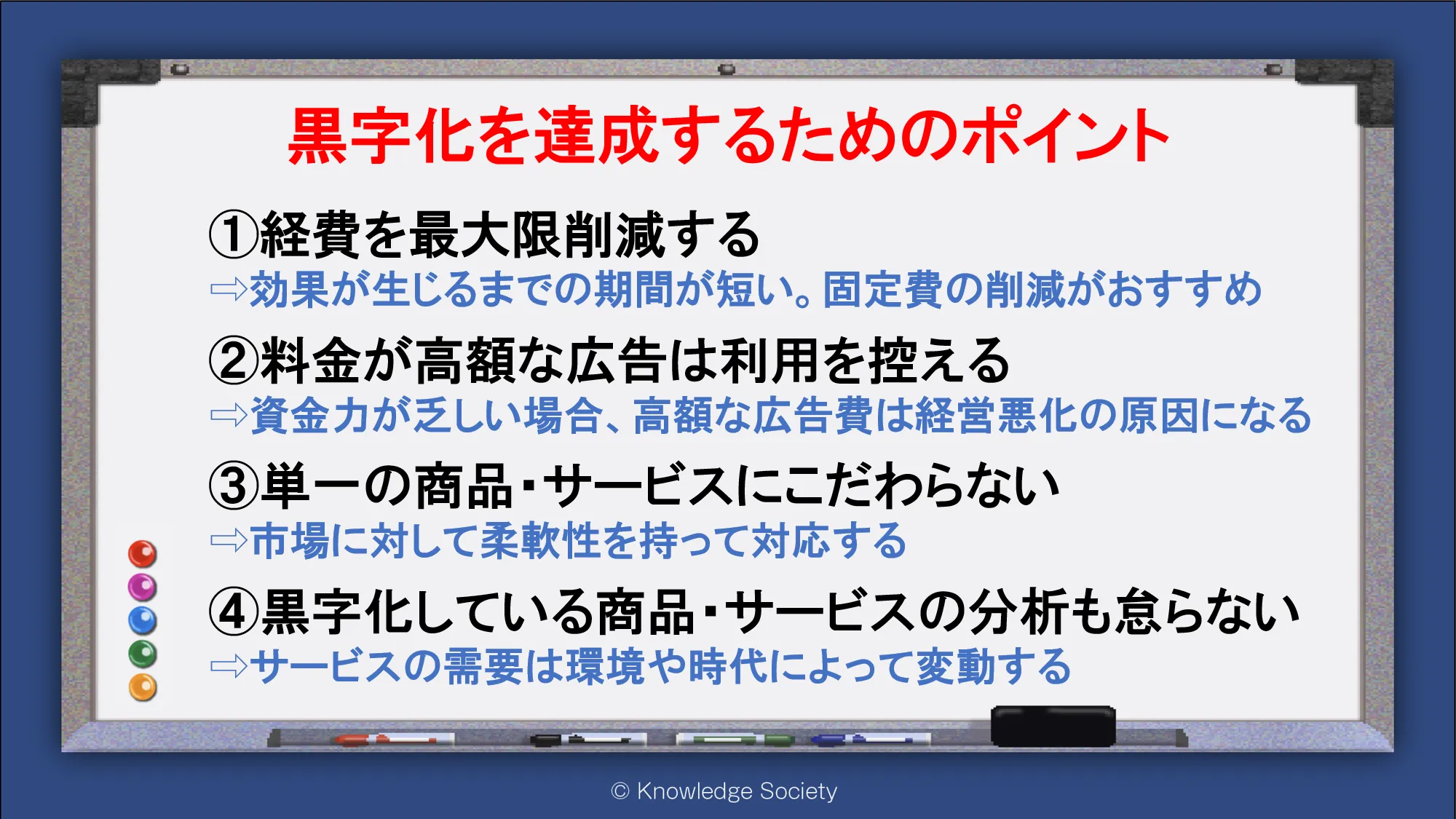 黒字化を達成するためのポイント

①経費を最大限削減する
⇨効果が生じるまでの期間が短い。固定費の削減がおすすめ

②料金が高額な広告は利用を控える
⇨資金力が乏しい場合、高額な広告費は経営悪化の原因になる

③単一の商品・サービスにこだわらない
⇨市場に対して柔軟性を持って対応する

④黒字化している商品・サービスの分析も怠らない
⇨サービスの需要は環境や時代によって変動する

© Knowledge Society